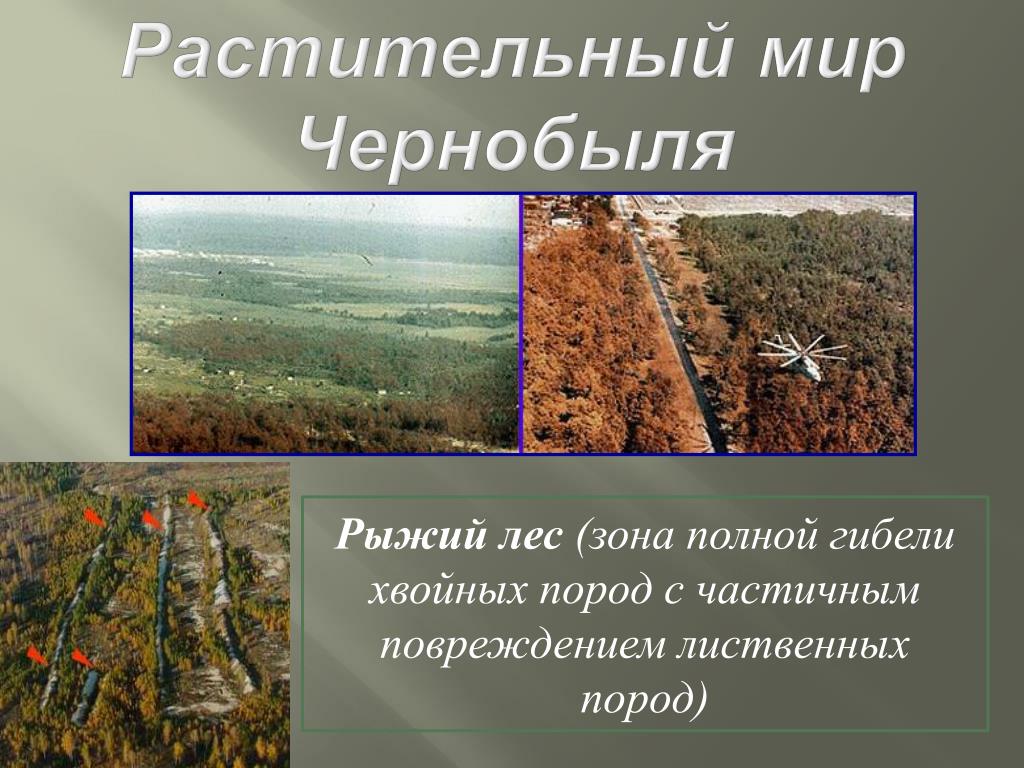 Растительный мир Чернобыля

Рыжий лес (зона полной гибели хвойных пород с частичным повреждением лиственных пород)